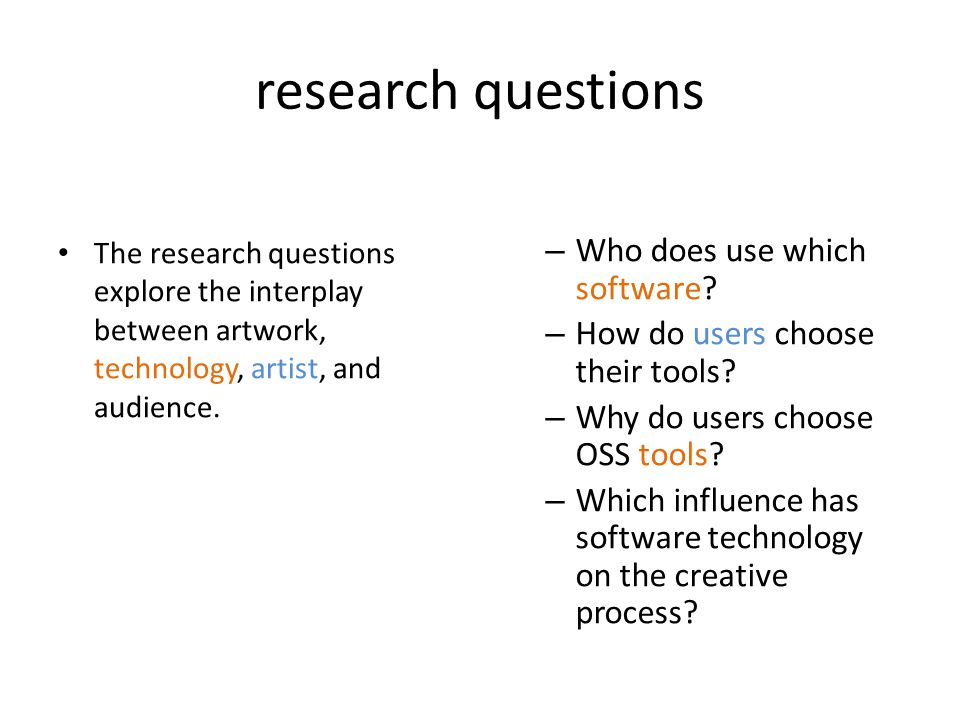 research questions

• The research questions explore the interplay between artwork, technology, artist, and audience.

– Who does use which software?
– How do users choose their tools?
– Why do users choose OSS tools?
– Which influence has software technology on the creative process?